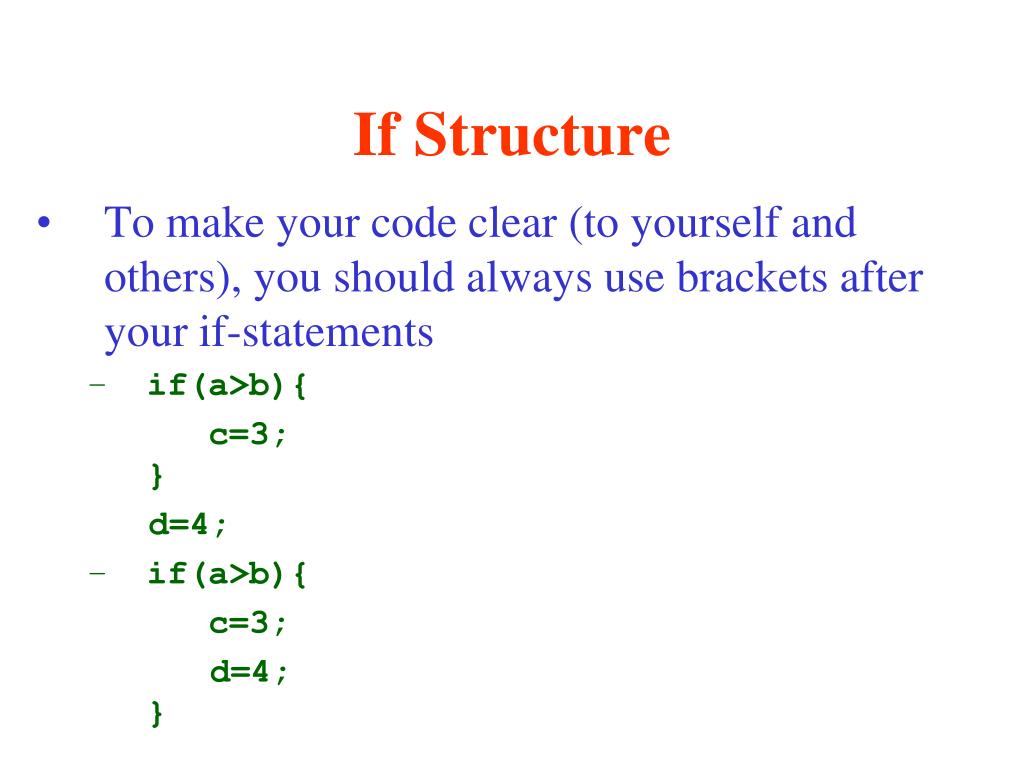 If Structure

• To make your code clear (to yourself and others), you should always use brackets after your if-statements

– if(a>b){
    c=3;
  }
  d=4;

– if(a>b){
    c=3;
    d=4;
  }